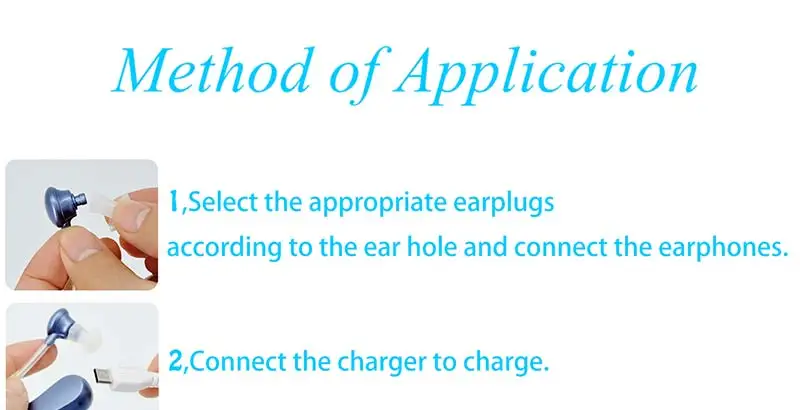 Method of Application

1,Select the appropriate earplugs according to the ear hole and connect the earphones.

2,Connect the charger to charge.